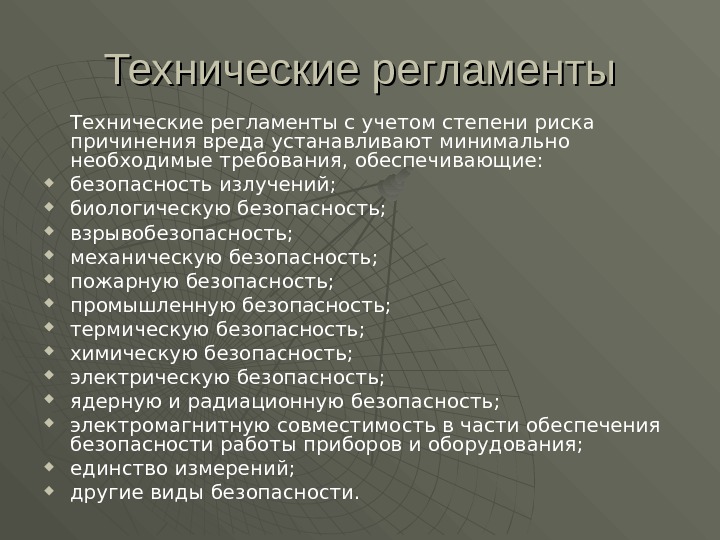 Технические регламенты

Технические регламенты с учетом степени риска причинения вреда устанавливают минимально необходимые требования, обеспечивающие:

- безопасность излучений;
- биологическую безопасность;
- взрывобезопасность;
- механическую безопасность;
- пожарную безопасность;
- промышленную безопасность;
- термическую безопасность;
- химическую безопасность;
- электрическую безопасность;
- ядерную и радиационную безопасность;
- электромагнитную совместимость в части обеспечения безопасности работы приборов и оборудования;
- единство измерений;
- другие виды безопасности.